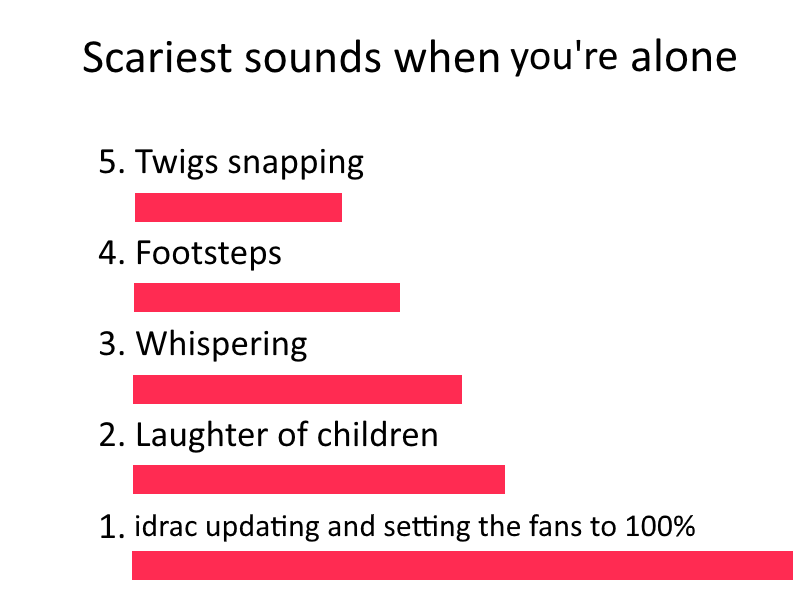 Scariest sounds when you're alone

5. Twigs snapping

4. Footsteps

3. Whispering

2. Laughter of children

1. idrac updating and setting the fans to 100%